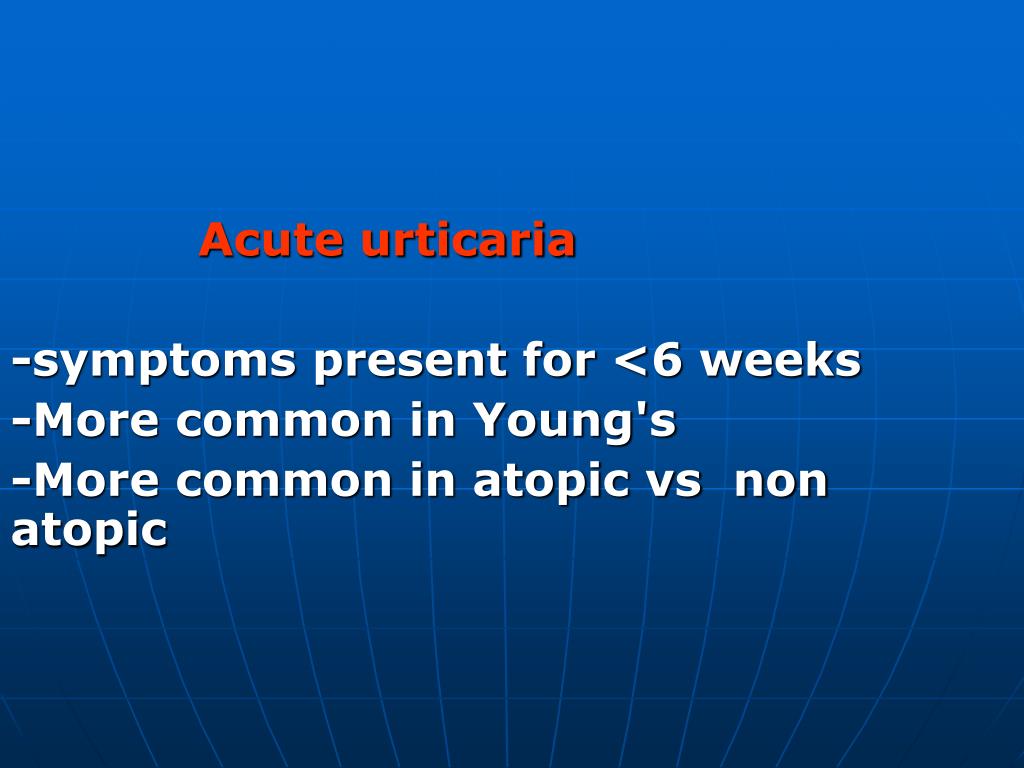 Acute urticaria

-symptoms present for <6 weeks
-More common in Young's
-More common in atopic vs non atopic